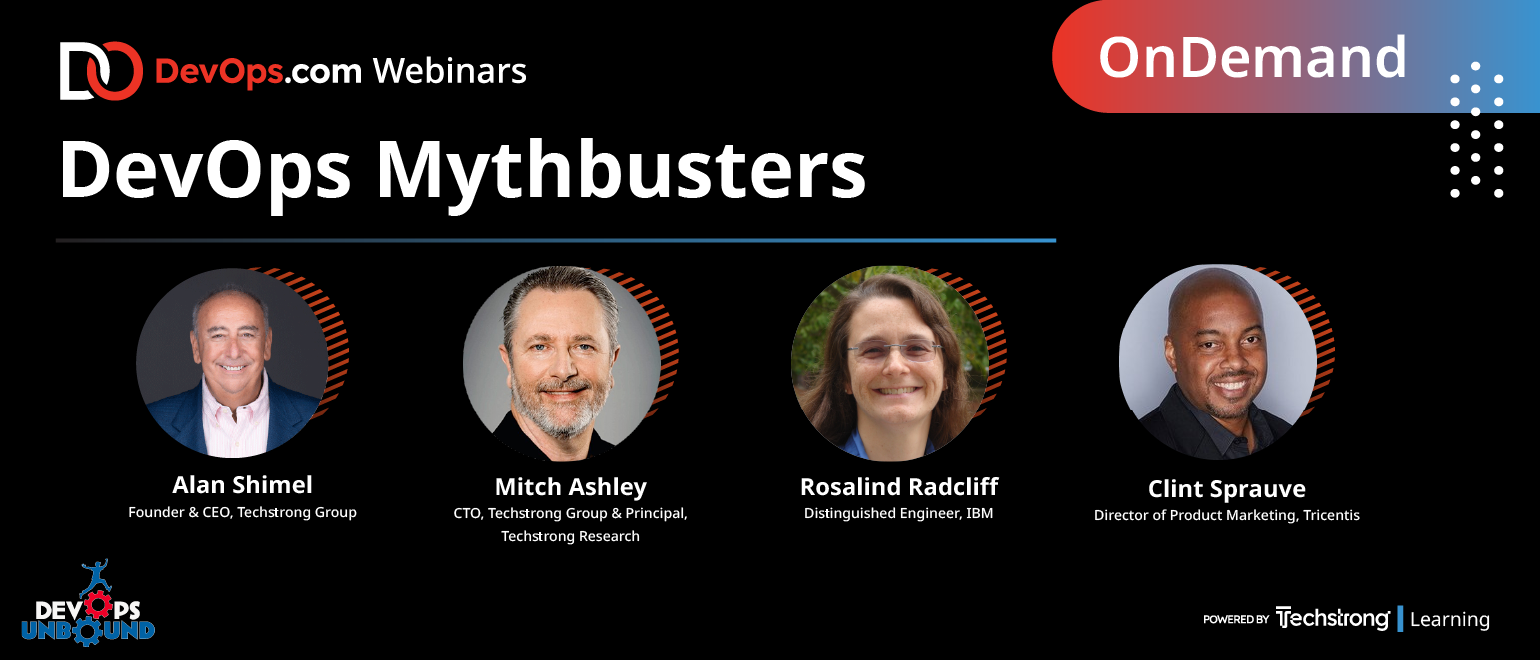 DevOps.com Webinars

OnDemand

DevOps Mythbusters

Alan Shimel
Founder & CEO, Techstrong Group

Mitch Ashley
CTO, Techstrong Group & Principal, Techstrong Research

Rosalind Radcliff
Distinguished Engineer, IBM

Clint Sprauve
Director of Product Marketing, Tricentis

DEVOPS UNBOUND

POWERED BY Techstrong | Learning